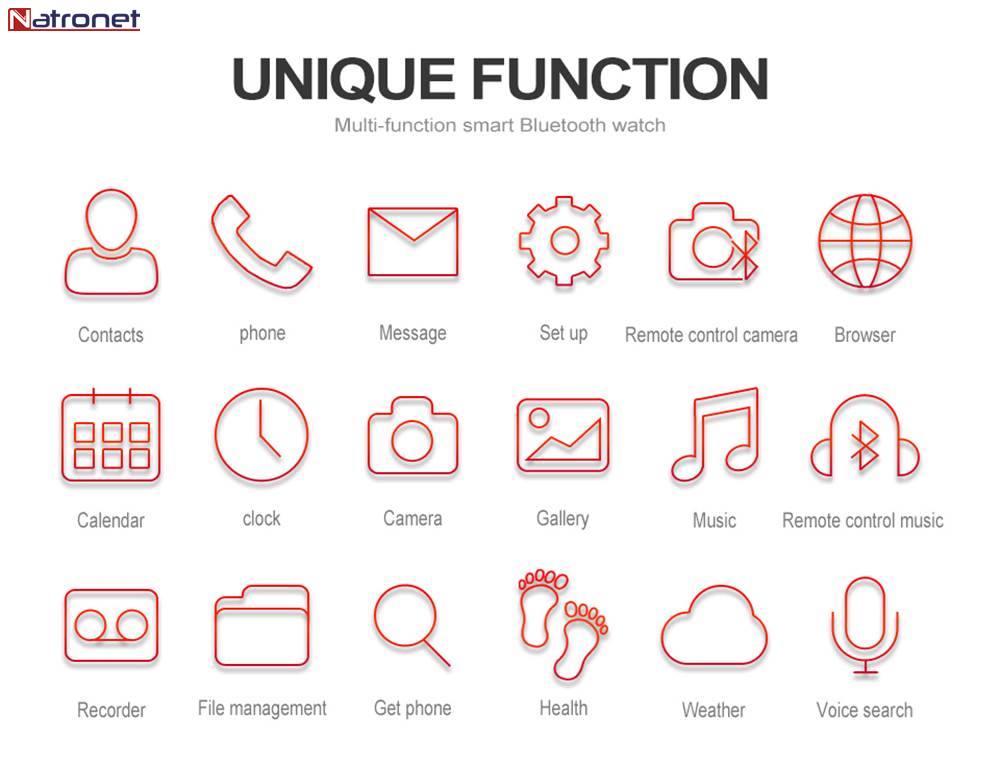 Natronet

UNIQUE FUNCTION

Multi-function smart Bluetooth watch

Contacts
phone
Message
Set up
Remote control camera
Browser

Calendar
clock
Camera
Gallery
Music
Remote control music

Recorder
File management
Get phone
Health
Weather
Voice search